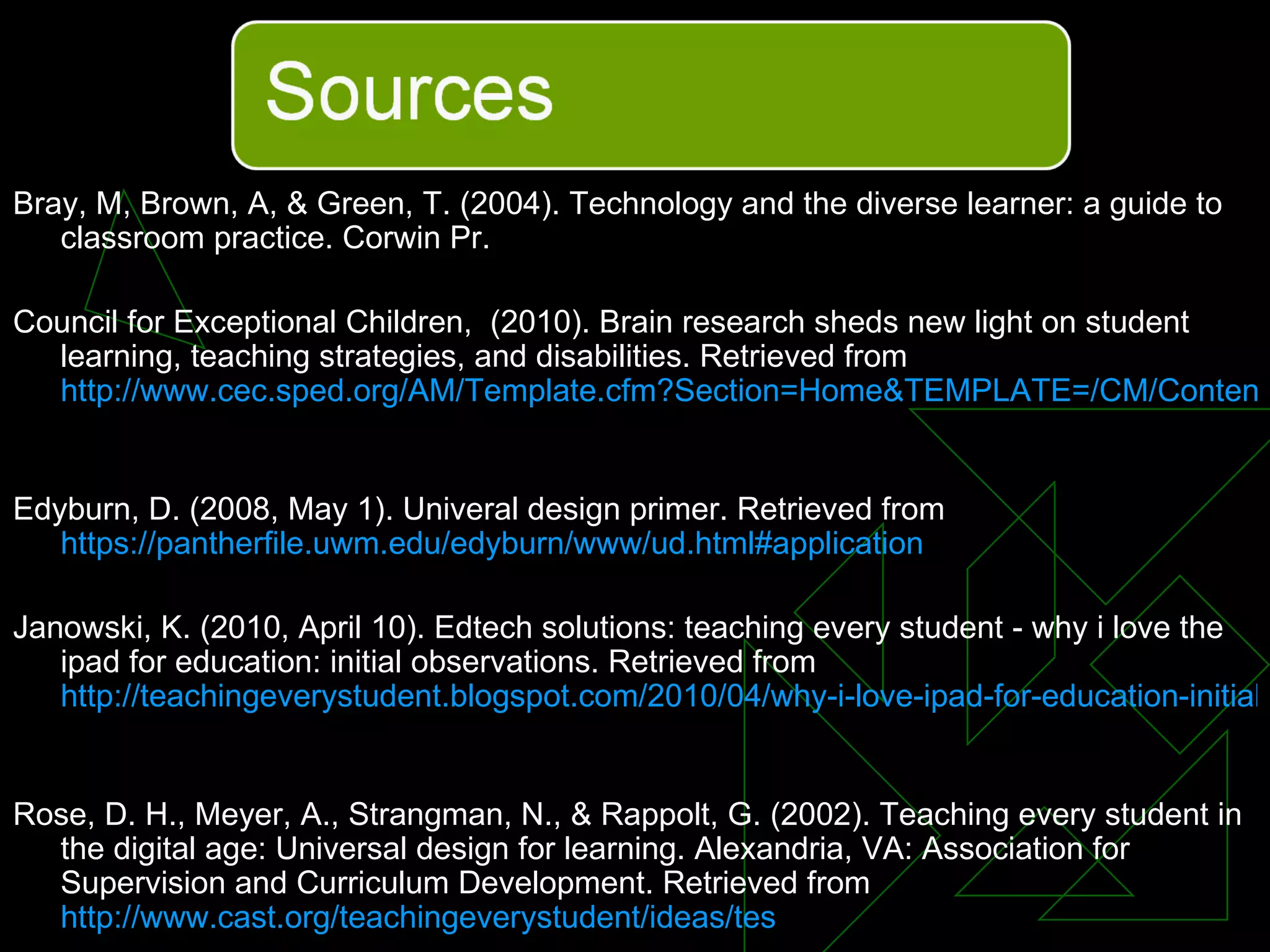 Sources

Bray, M, Brown, A, & Green, T. (2004). Technology and the diverse learner: a guide to classroom practice. Corwin Pr.

Council for Exceptional Children,  (2010). Brain research sheds new light on student learning, teaching strategies, and disabilities. Retrieved from http://www.cec.sped.org/AM/Template.cfm?Section=Home&TEMPLATE=/CM/Conten

Edyburn, D. (2008, May 1). Univeral design primer. Retrieved from https://pantherfile.uwm.edu/edyburn/www/ud.html#application

Janowski, K. (2010, April 10). Edtech solutions: teaching every student - why i love the ipad for education: initial observations. Retrieved from http://teachingeverystudent.blogspot.com/2010/04/why-i-love-ipad-for-education-initial

Rose, D. H., Meyer, A., Strangman, N., & Rappolt, G. (2002). Teaching every student in the digital age: Universal design for learning. Alexandria, VA: Association for Supervision and Curriculum Development. Retrieved from http://www.cast.org/teachingeverystudent/ideas/tes